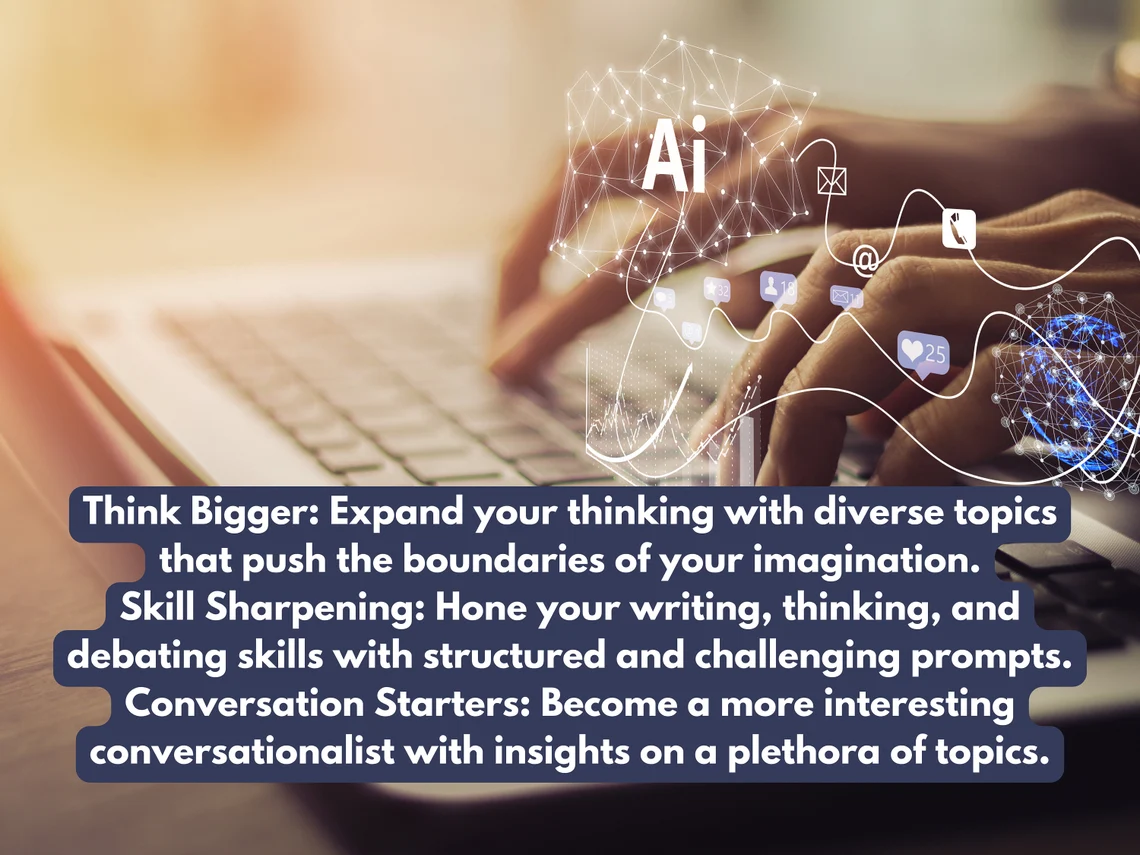 Ai

@

32

18

25

Think Bigger: Expand your thinking with diverse topics that push the boundaries of your imagination.
Skill Sharpening: Hone your writing, thinking, and debating skills with structured and challenging prompts.
Conversation Starters: Become a more interesting conversationalist with insights on a plethora of topics.